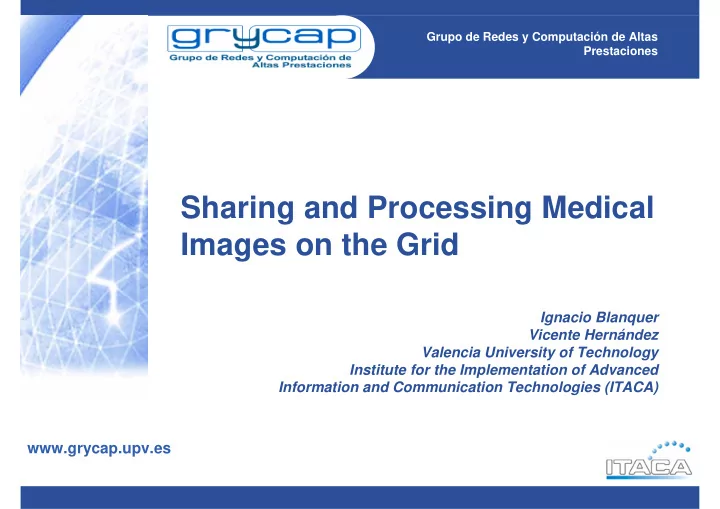 grycap
Grupo de Redes y Computación de Altas Prestaciones

Grupo de Redes y Computación de Altas Prestaciones

Sharing and Processing Medical Images on the Grid

Ignacio Blanquer
Vicente Hernández
Valencia University of Technology
Institute for the Implementation of Advanced Information and Communication Technologies (ITACA)

www.grycap.upv.es

ITACA